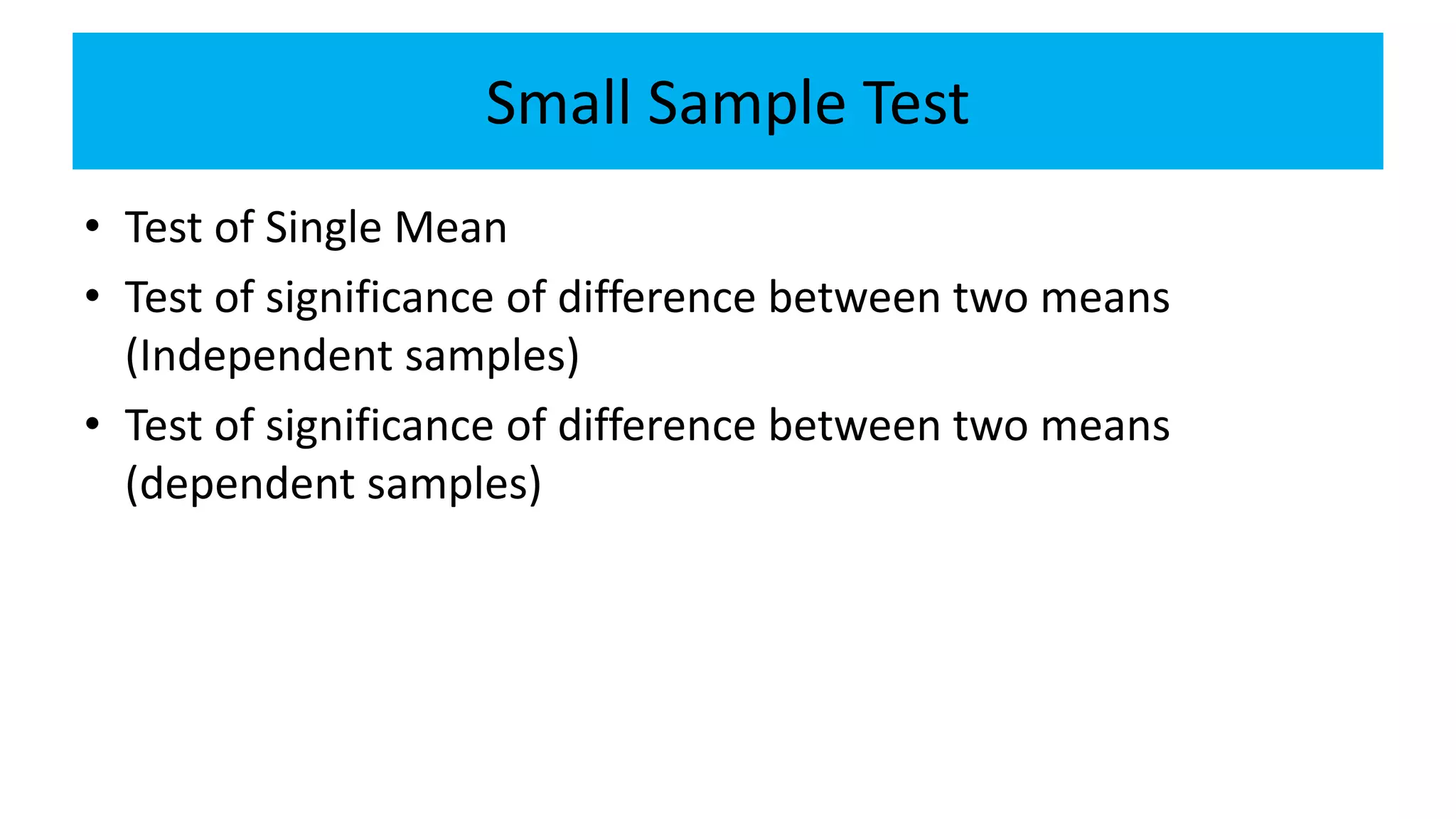 Small Sample Test

• Test of Single Mean
• Test of significance of difference between two means (Independent samples)
• Test of significance of difference between two means (dependent samples)